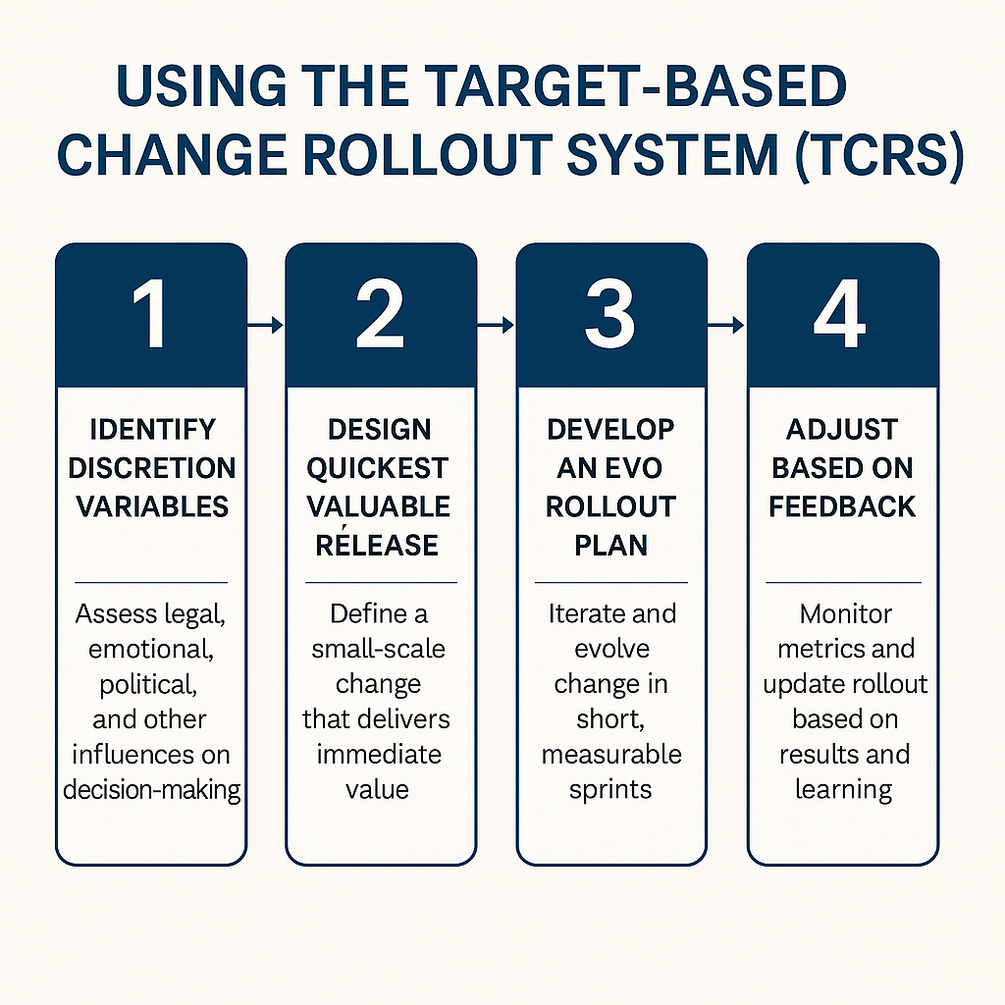 USING THE TARGET-BASED CHANGE ROLLOUT SYSTEM (TCRS)

1

IDENTIFY DISCRETION VARIABLES

Assess legal, emotional, political, and other influences on decision-making

2

DESIGN QUICKEST VALUABLE RÉLEASE

Define a small-scale change that delivers immediate value

3

DEVELOP AN EVO ROLLOUT PLAN

Iterate and evolve change in short, measurable sprints

4

ADJUST BASED ON FEEDBACK

Monitor metrics and update rollout based on results and learning